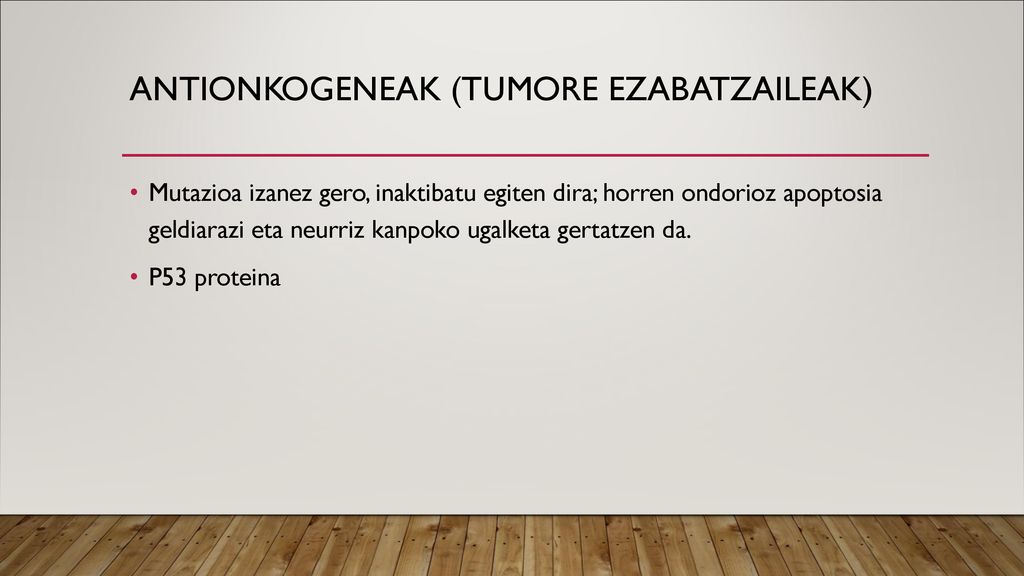 ANTIONKOGENEAK (TUMORE EZABATZAILEAK)

• Mutazioa izanez gero, inaktibatu egiten dira; horren ondorioz apoptosia geldiarazi eta neurriz kanpoko ugalketa gertatzen da.

• P53 proteina